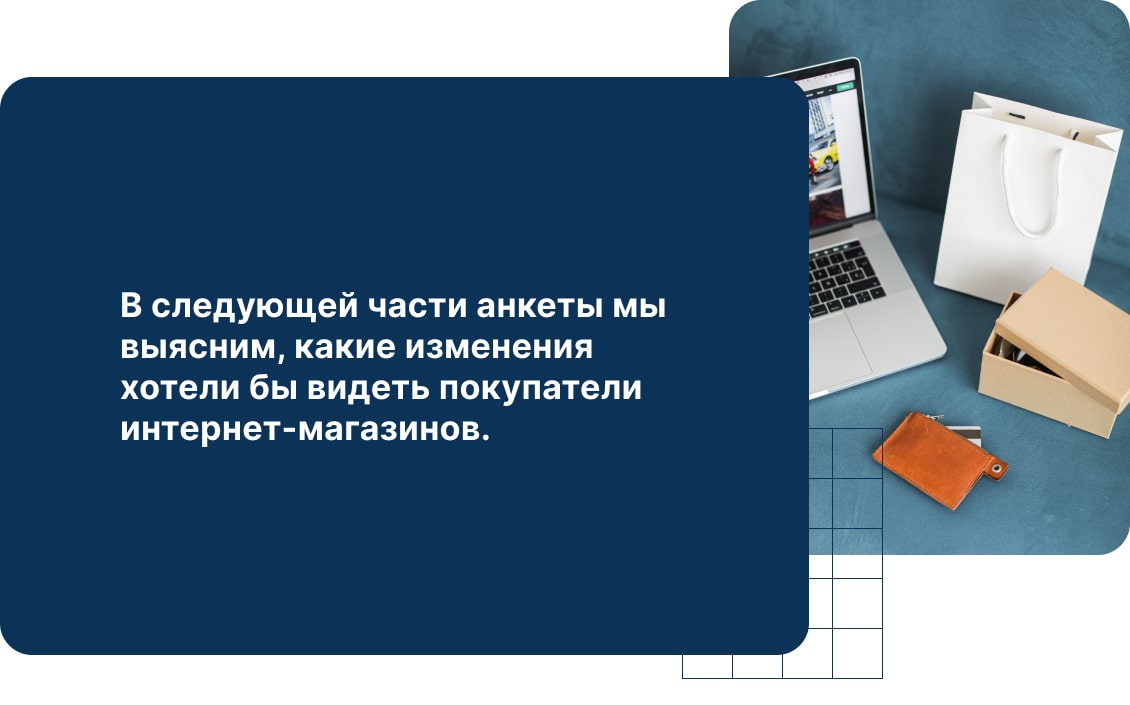 В следующей части анкеты мы выясним, какие изменения хотели бы видеть покупатели интернет-магазинов.